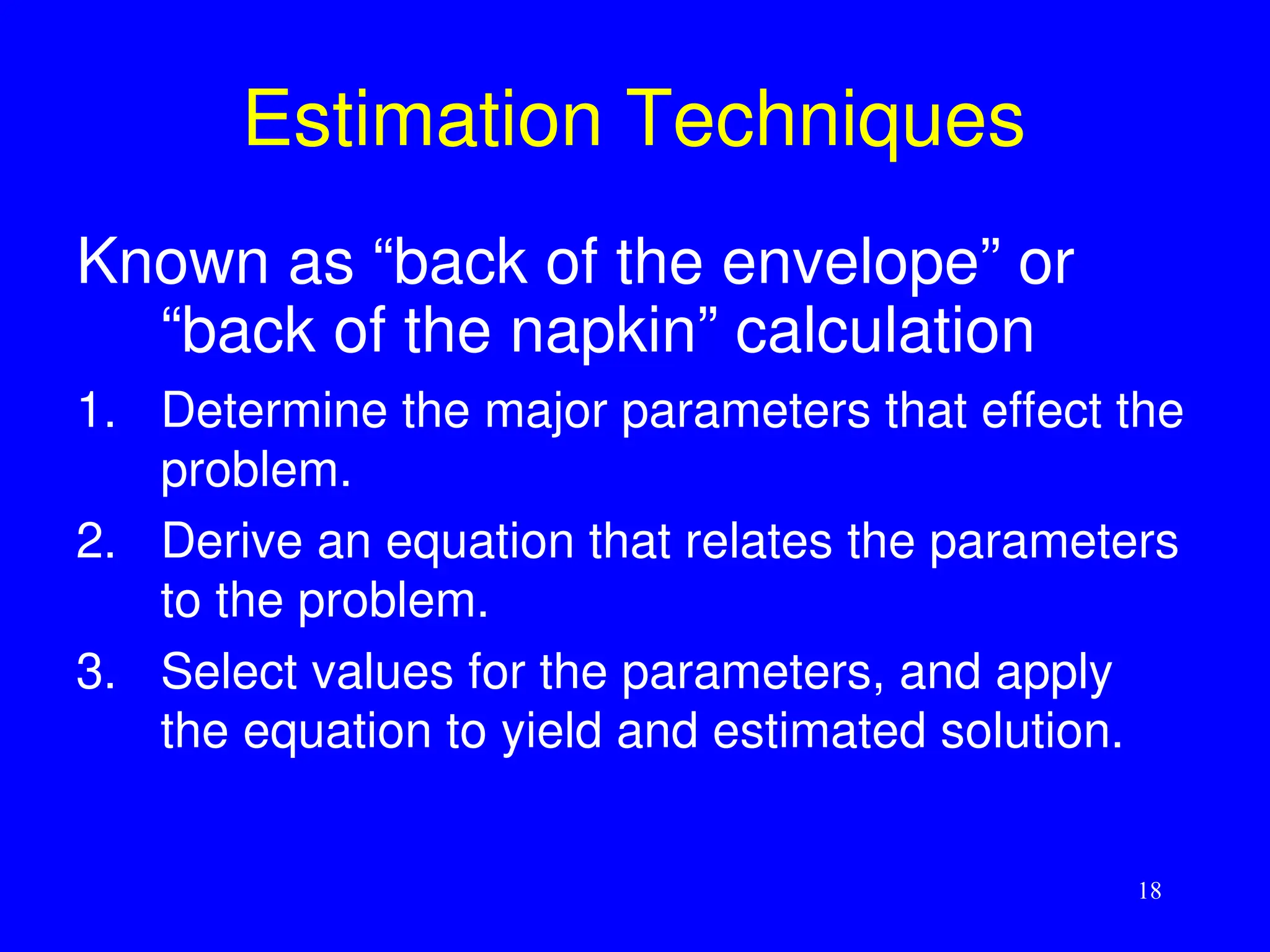 Estimation Techniques

Known as “back of the envelope” or “back of the napkin” calculation

1. Determine the major parameters that effect the problem.
2. Derive an equation that relates the parameters to the problem.
3. Select values for the parameters, and apply the equation to yield and estimated solution.

18